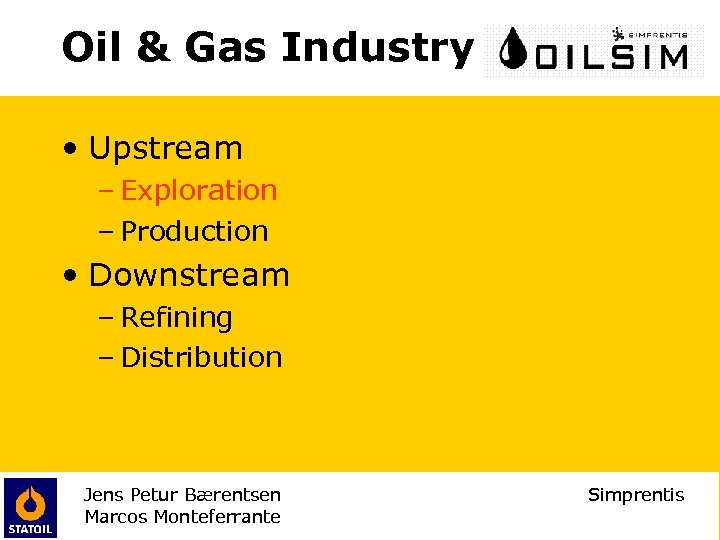 Oil & Gas Industry

SIMPRENTIS OILSIM

• Upstream
– Exploration
– Production
• Downstream
– Refining
– Distribution

STATOIL

Jens Petur Bærentsen
Marcos Monteferrante

Simprentis